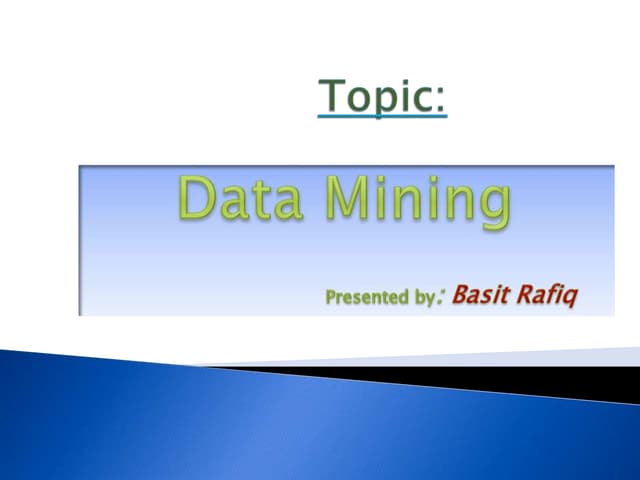 Topic:

Data Mining

Presented by: Basit Rafiq